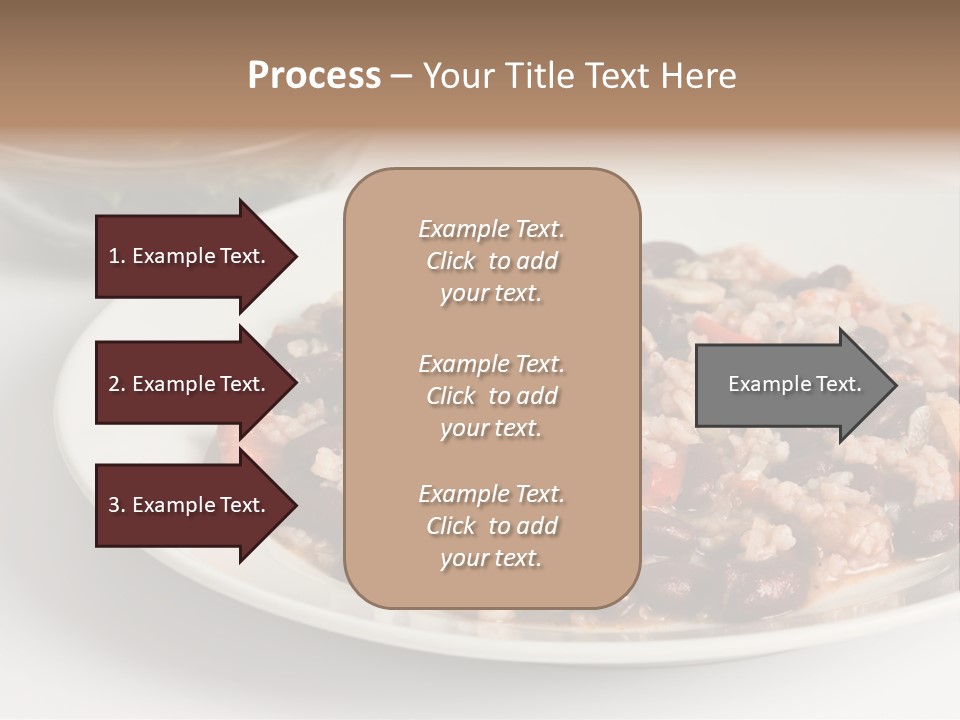 Process – Your Title Text Here

1. Example Text.

2. Example Text.

3. Example Text.

Example Text. Click to add your text.

Example Text. Click to add your text.

Example Text. Click to add your text.

Example Text.